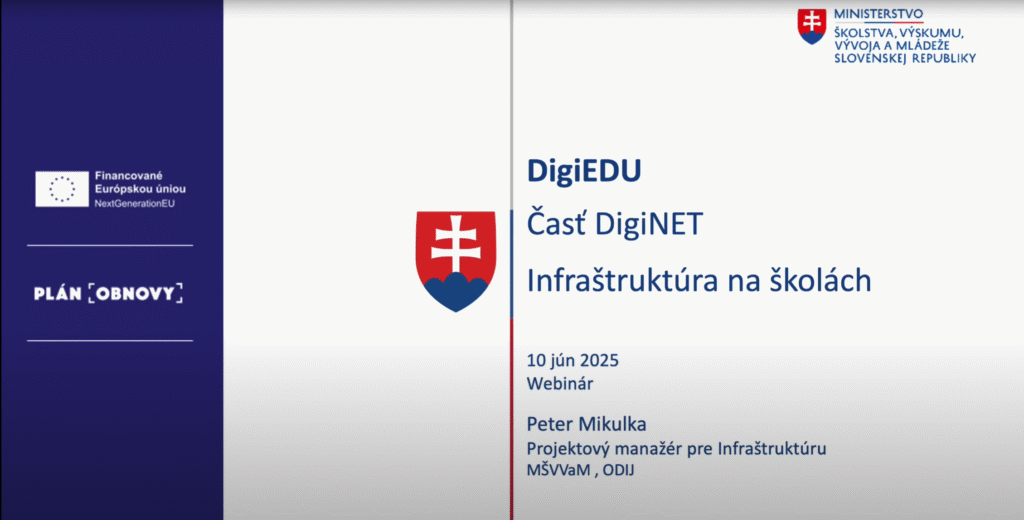 Financované Európskou úniou
NextGenerationEU

PLÁN [OBNOVY]

MINISTERSTVO
ŠKOLSTVA, VÝSKUMU, VÝVOJA A MLÁDEŽE SLOVENSKEJ REPUBLIKY

DigiEDU

Časť DigiNET

Infraštruktúra na školách

10 jún 2025
Webinár

Peter Mikulka
Projektový manažér pre Infraštruktúru
MŠVVaM , ODIJ